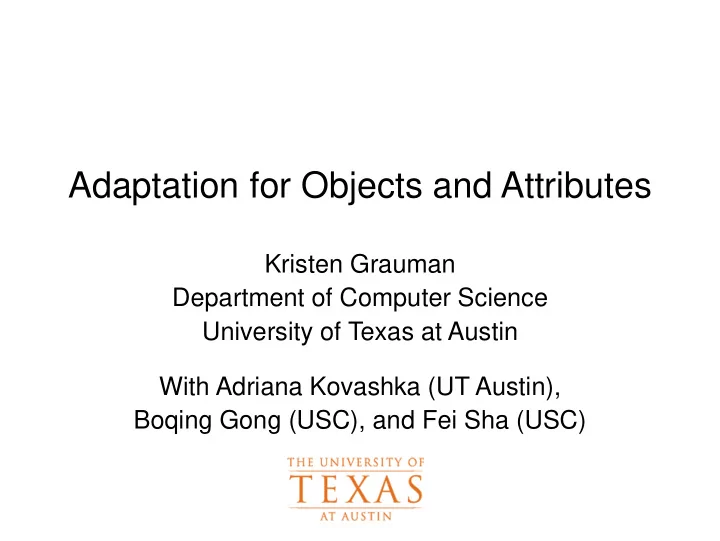 Adaptation for Objects and Attributes

Kristen Grauman
Department of Computer Science
University of Texas at Austin

With Adriana Kovashka (UT Austin),
Boqing Gong (USC), and Fei Sha (USC)

THE UNIVERSITY OF
TEXAS
AT AUSTIN